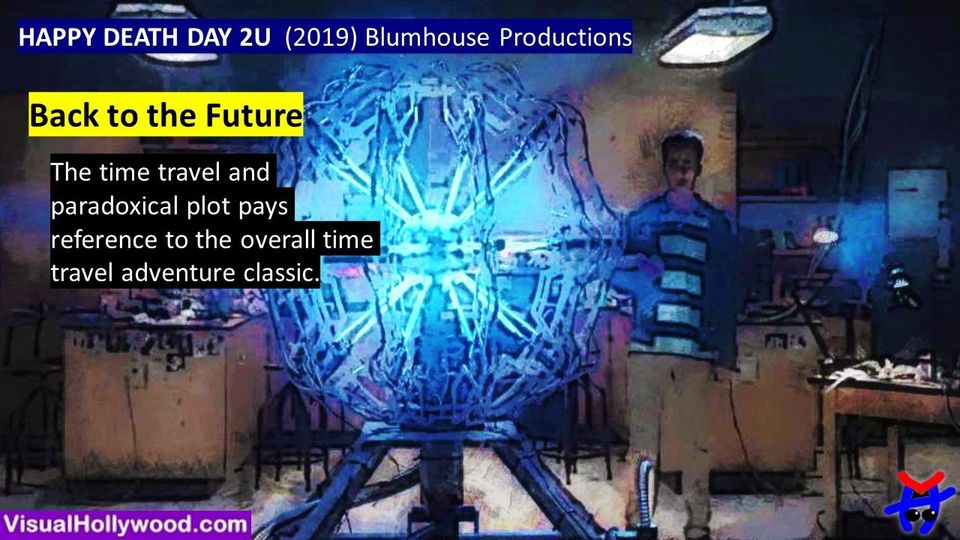 HAPPY DEATH DAY 2U (2019) Blumhouse Productions

Back to the Future

The time travel and paradoxical plot pays reference to the overall time travel adventure classic.

VisualHollywood.com